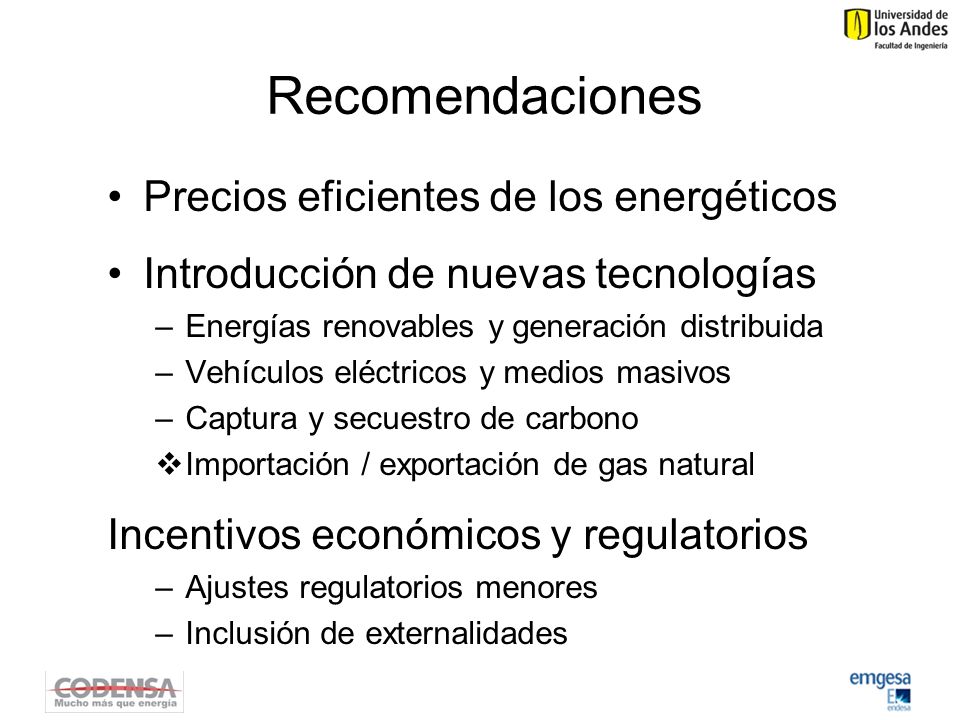 Universidad de
los Andes
Facultad de Ingeniería

Recomendaciones

• Precios eficientes de los energéticos

• Introducción de nuevas tecnologías
– Energías renovables y generación distribuida
– Vehículos eléctricos y medios masivos
– Captura y secuestro de carbono
❖ Importación / exportación de gas natural

Incentivos económicos y regulatorios
– Ajustes regulatorios menores
– Inclusión de externalidades

CODENSA
Mucho más que energía

emgesa
endesa